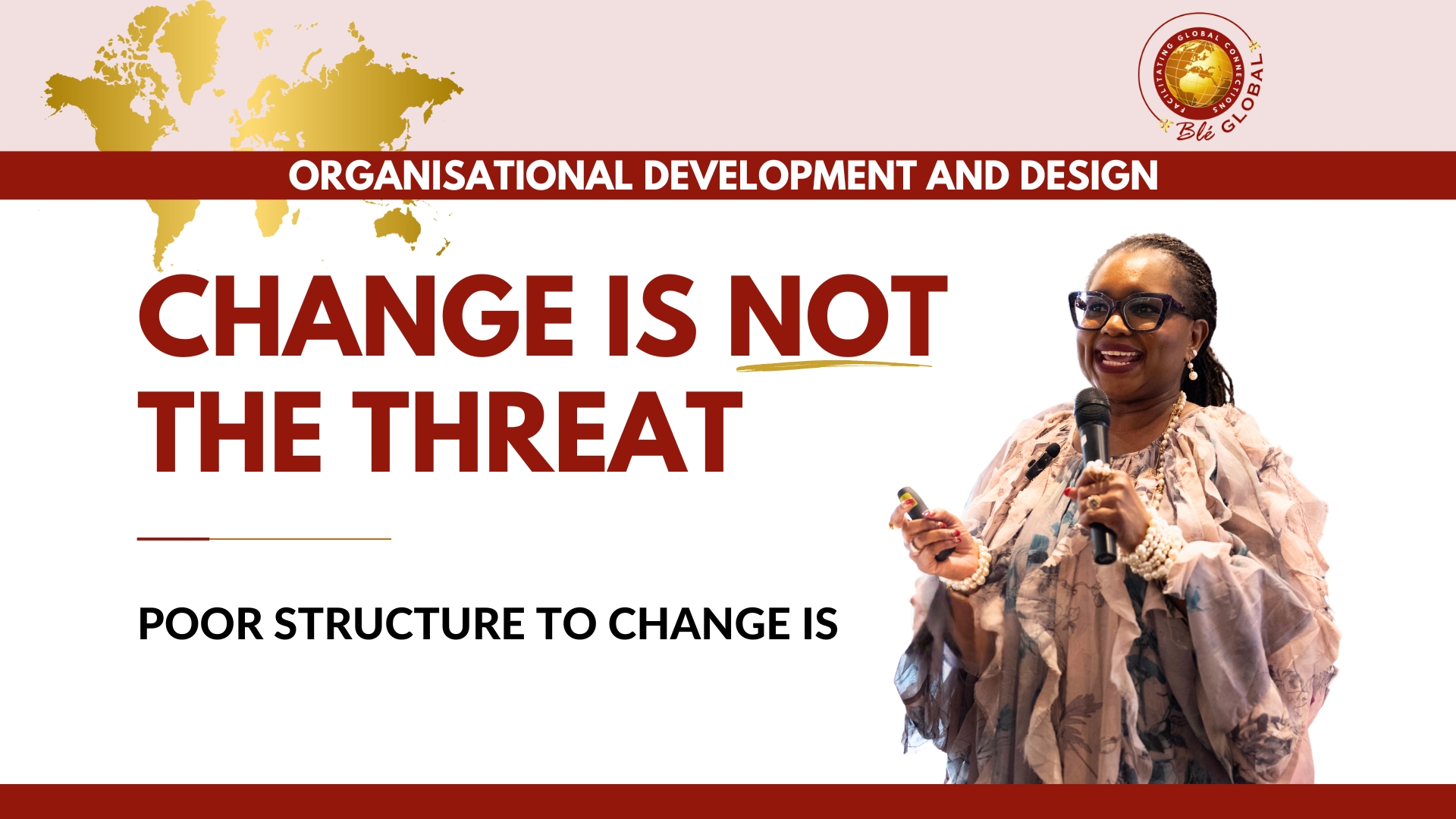 FACILITATING GLOBAL CONNECTIONS
Blé GLOBAL

ORGANISATIONAL DEVELOPMENT AND DESIGN

CHANGE IS NOT THE THREAT

POOR STRUCTURE TO CHANGE IS